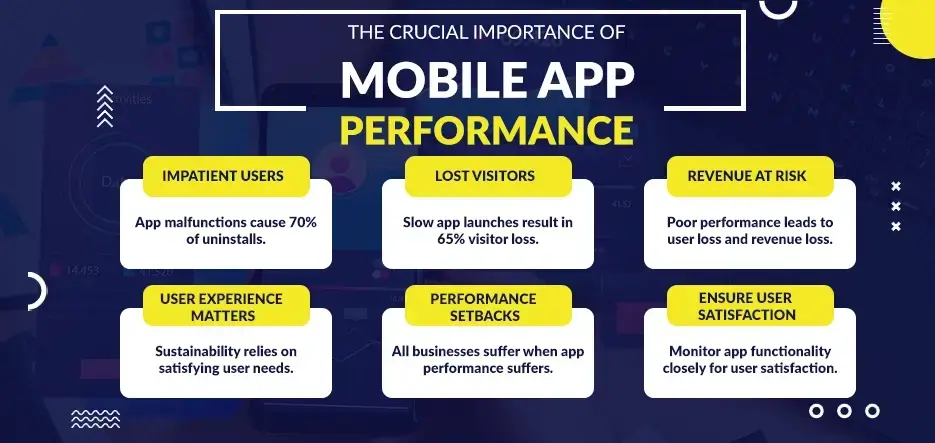 THE CRUCIAL IMPORTANCE OF
MOBILE APP
PERFORMANCE

IMPATIENT USERS
App malfunctions cause 70% of uninstalls.

LOST VISITORS
Slow app launches result in 65% visitor loss.

REVENUE AT RISK
Poor performance leads to user loss and revenue loss.

USER EXPERIENCE MATTERS
Sustainability relies on satisfying user needs.

PERFORMANCE SETBACKS
All businesses suffer when app performance suffers.

ENSURE USER SATISFACTION
Monitor app functionality closely for user satisfaction.